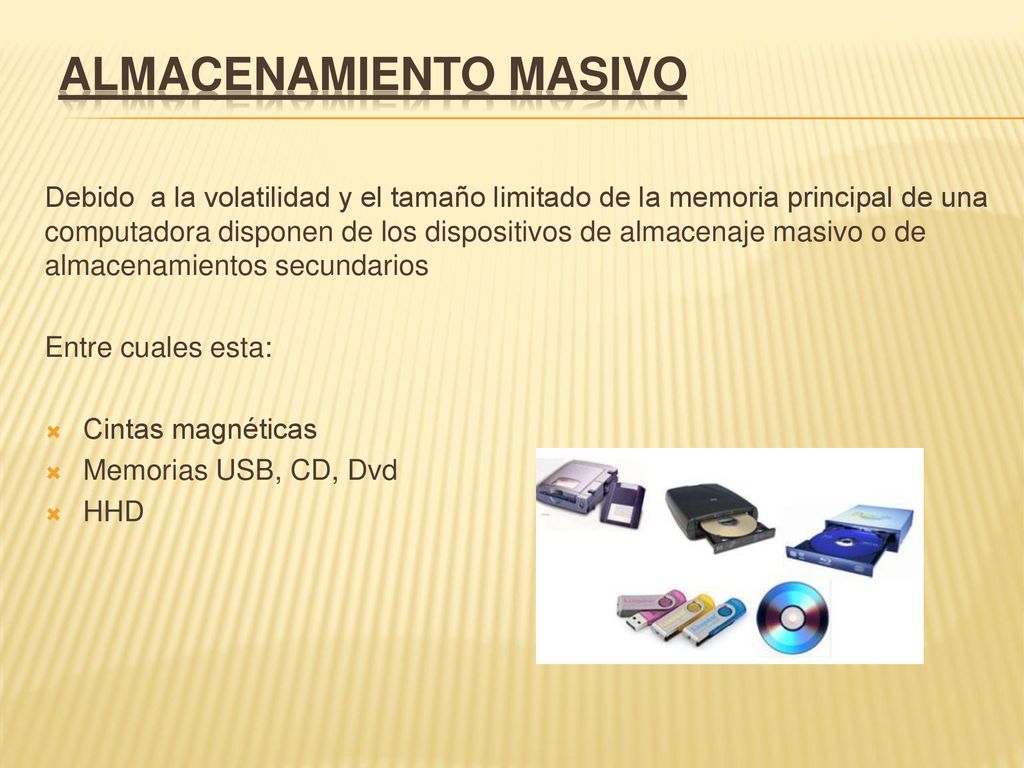 ALMACENAMIENTO MASIVO

Debido  a la volatilidad y el tamaño limitado de la memoria principal de una computadora disponen de los dispositivos de almacenaje masivo o de almacenamientos secundarios

Entre cuales esta:

Cintas magnéticas
Memorias USB, CD, Dvd
HHD